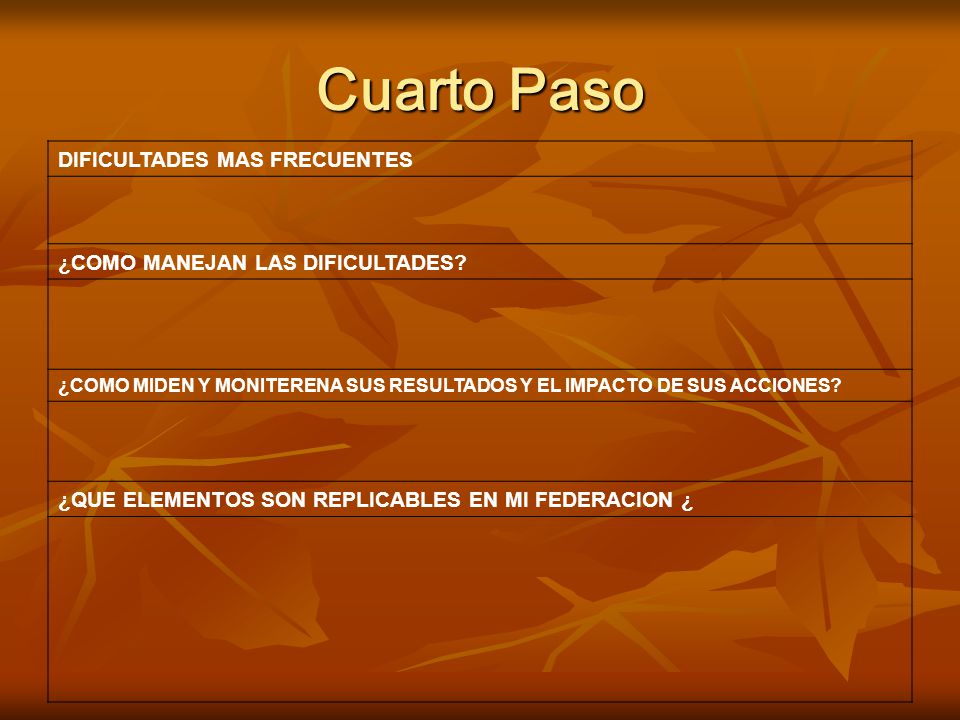 Cuarto Paso

| DIFICULTADES MAS FRECUENTES |
|---|
| |
| ¿COMO MANEJAN LAS DIFICULTADES? |
| |
| ¿COMO MIDEN Y MONITERENA SUS RESULTADOS Y EL IMPACTO DE SUS ACCIONES? |
| |
| ¿QUE ELEMENTOS SON REPLICABLES EN MI FEDERACION ¿ |
| |